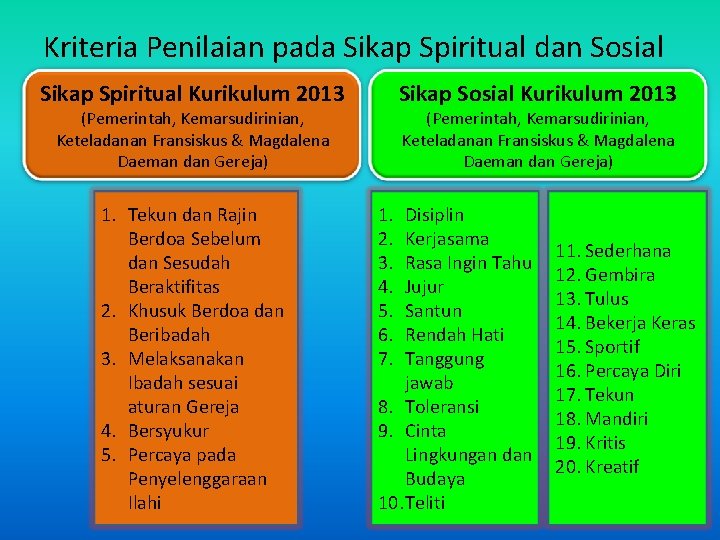 Kriteria Penilaian pada Sikap Spiritual dan Sosial

Sikap Spiritual Kurikulum 2013
(Pemerintah, Kemarsudirinian, Keteladanan Fransiskus & Magdalena Daeman dan Gereja)

1. Tekun dan Rajin Berdoa Sebelum dan Sesudah Beraktifitas
2. Khusuk Berdoa dan Beribadah
3. Melaksanakan Ibadah sesuai aturan Gereja
4. Bersyukur
5. Percaya pada Penyelenggaraan Ilahi

Sikap Sosial Kurikulum 2013
(Pemerintah, Kemarsudirinian, Keteladanan Fransiskus & Magdalena Daeman dan Gereja)

1. Disiplin
2. Kerjasama
3. Rasa Ingin Tahu
4. Jujur
5. Santun
6. Rendah Hati
7. Tanggung jawab
8. Toleransi
9. Cinta Lingkungan dan Budaya
10. Teliti

11. Sederhana
12. Gembira
13. Tulus
14. Bekerja Keras
15. Sportif
16. Percaya Diri
17. Tekun
18. Mandiri
19. Kritis
20. Kreatif